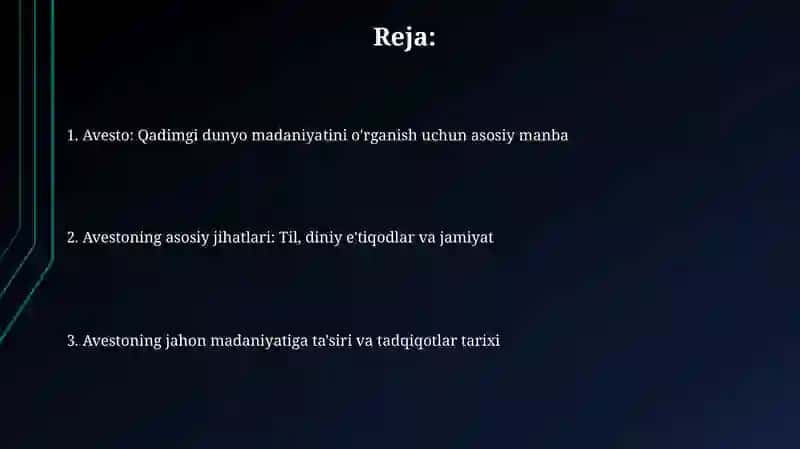 Reja:

1. Avesto: Qadimgi dunyo madaniyatini o'rganish uchun asosiy manba

2. Avestoning asosiy jihatlari: Til, diniy e'tiqodlar va jamiyat

3. Avestoning jahon madaniyatiga ta'siri va tadqiqotlar tarixi